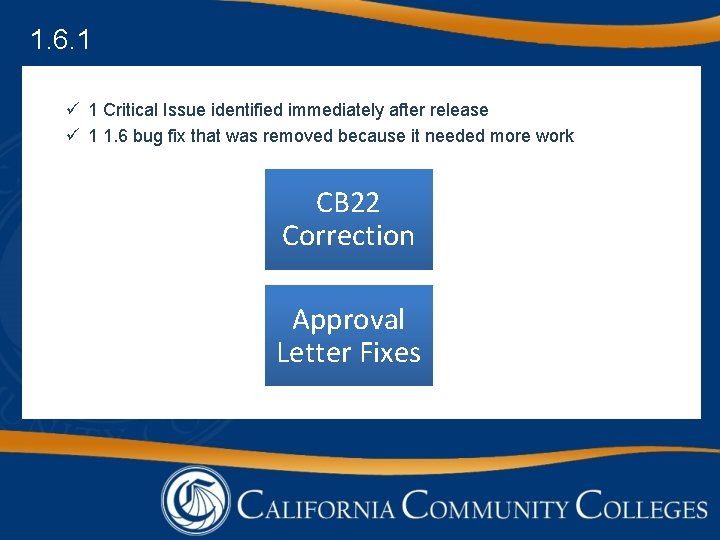 1.6.1

✓ 1 Critical Issue identified immediately after release
✓ 1 1.6 bug fix that was removed because it needed more work

CB22 Correction

Approval Letter Fixes

CALIFORNIA COMMUNITY COLLEGES